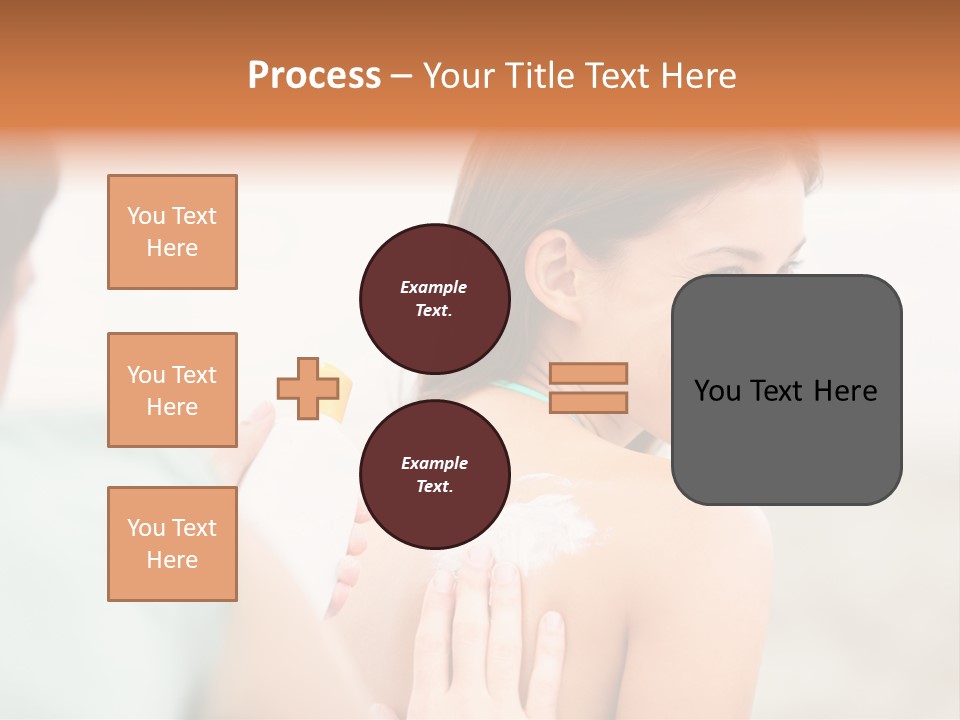 Process – Your Title Text Here

You Text Here

You Text Here

You Text Here

Example Text.

Example Text.

You Text Here